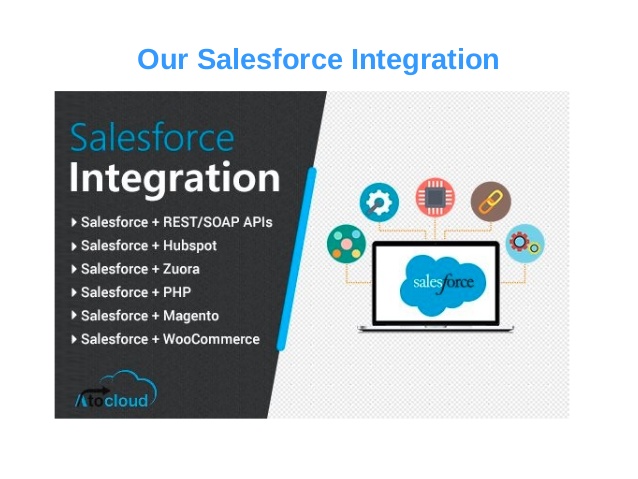 Our Salesforce Integration

Salesforce
Integration

Salesforce + REST/SOAP APIs
Salesforce + Hubspot
Salesforce + Zuora
Salesforce + PHP
Salesforce + Magento
Salesforce + WooCommerce

Atocloud

salesforce